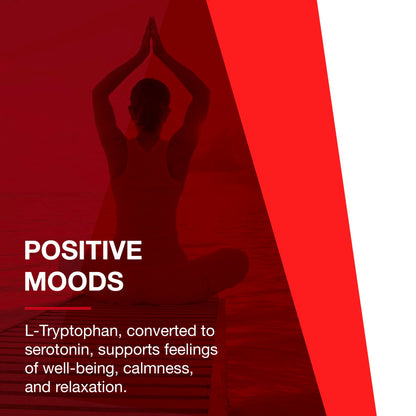 POSITIVE MOODS

L-Tryptophan, converted to serotonin, supports feelings of well-being, calmness, and relaxation.